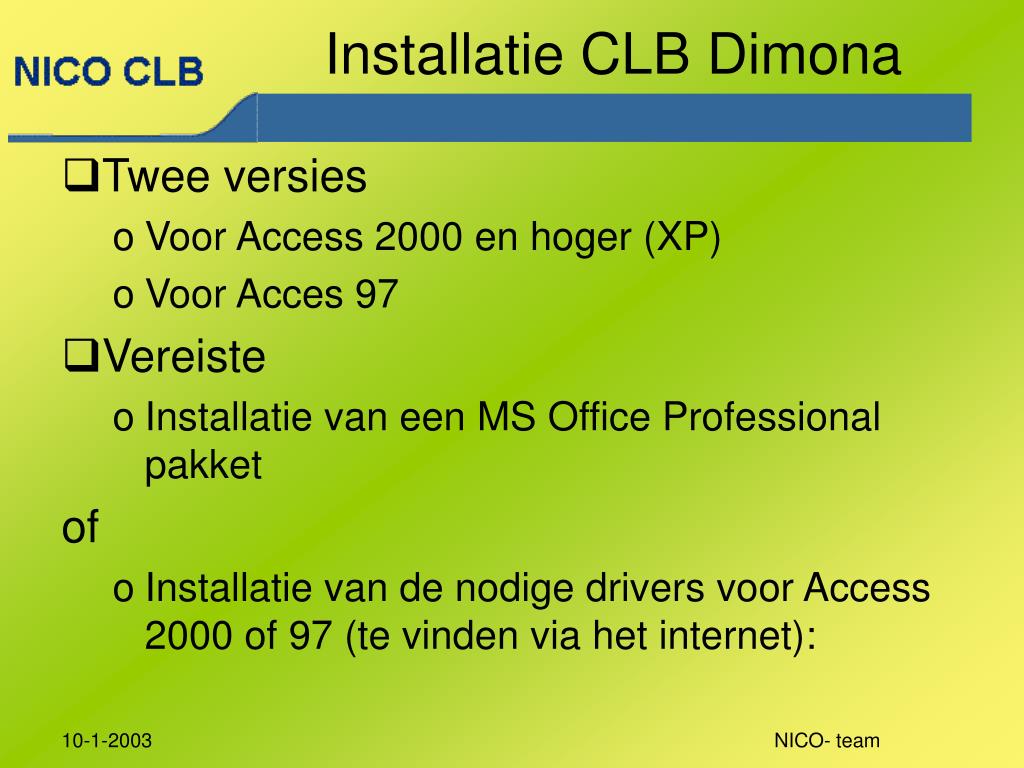 NICO CLB

Installatie CLB Dimona

❑Twee versies

o Voor Access 2000 en hoger (XP)

o Voor Acces 97

❑Vereiste

o Installatie van een MS Office Professional pakket

of

o Installatie van de nodige drivers voor Access 2000 of 97 (te vinden via het internet):

10-1-2003

NICO- team